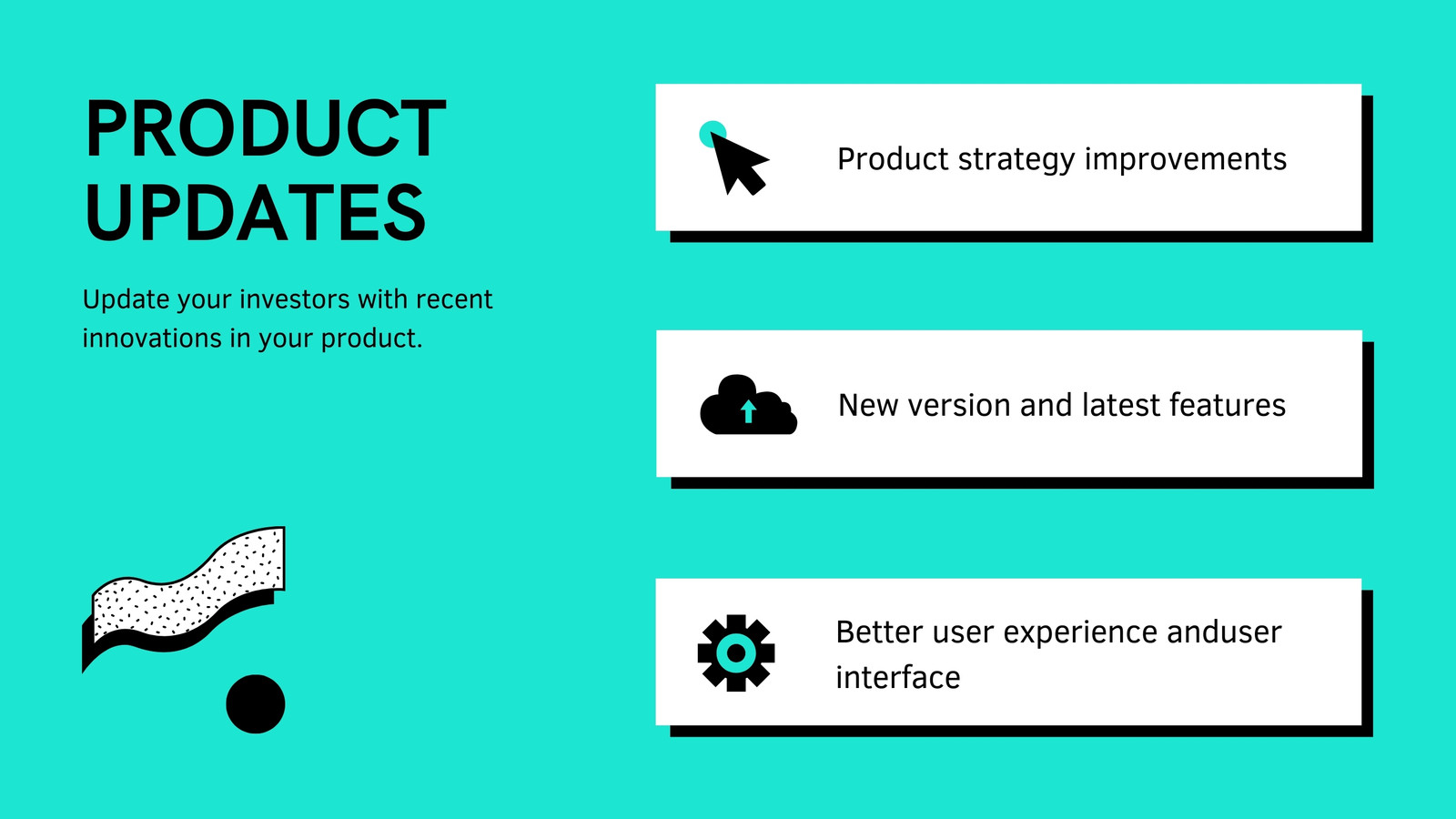 PRODUCT UPDATES

Update your investors with recent innovations in your product.

Product strategy improvements

New version and latest features

Better user experience anduser interface